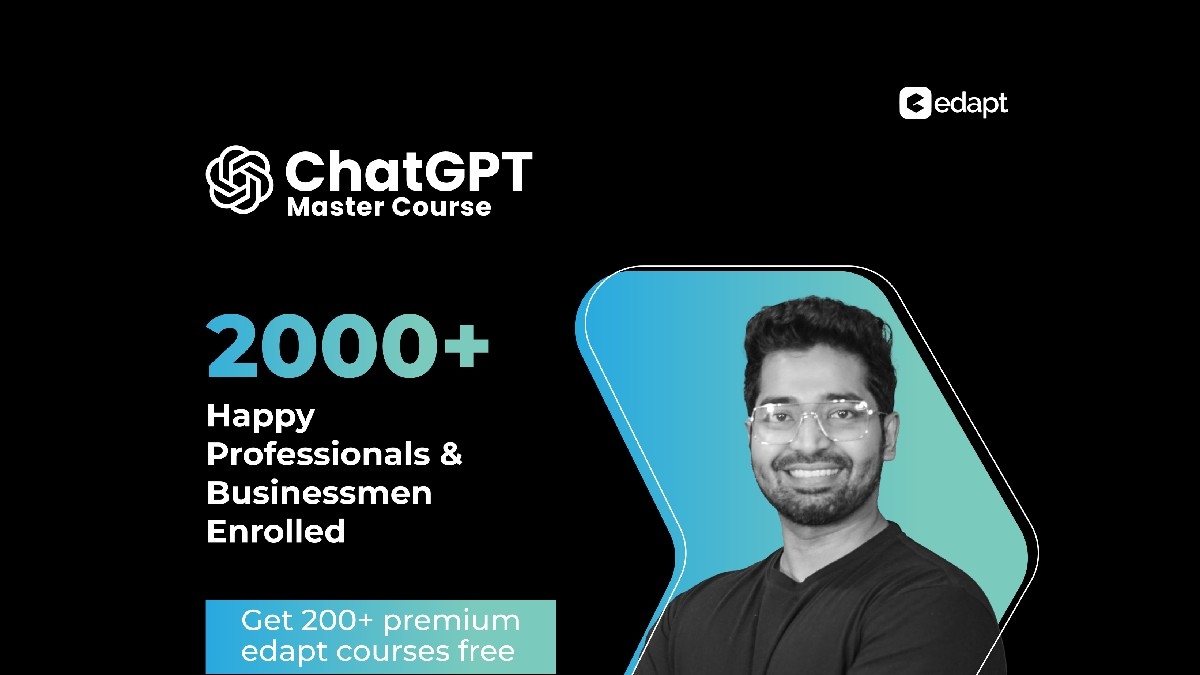 edapt

ChatGPT
Master Course

2000+
Happy Professionals & Businessmen Enrolled

Get 200+ premium edapt courses free